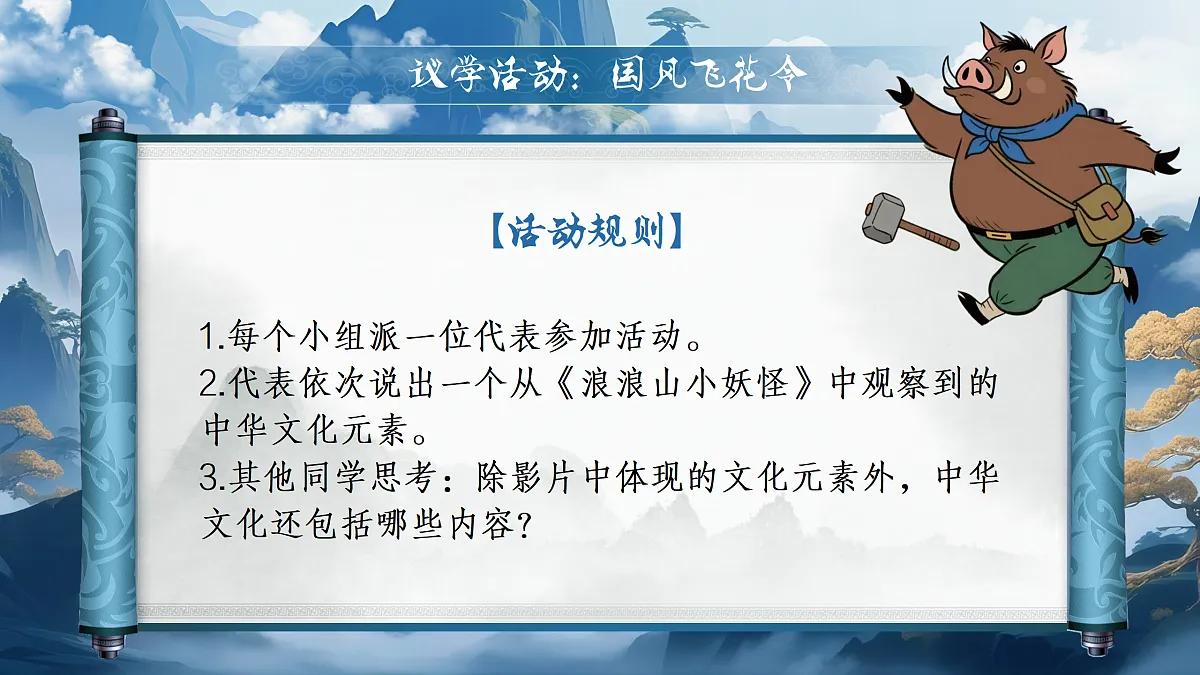 议学活动：国风飞花令

【活动规则】

1.每个小组派一位代表参加活动。
2.代表依次说出一个从《浪浪山小妖怪》中观察到的中华文化元素。
3.其他同学思考：除影片中体现的文化元素外，中华文化还包括哪些内容？